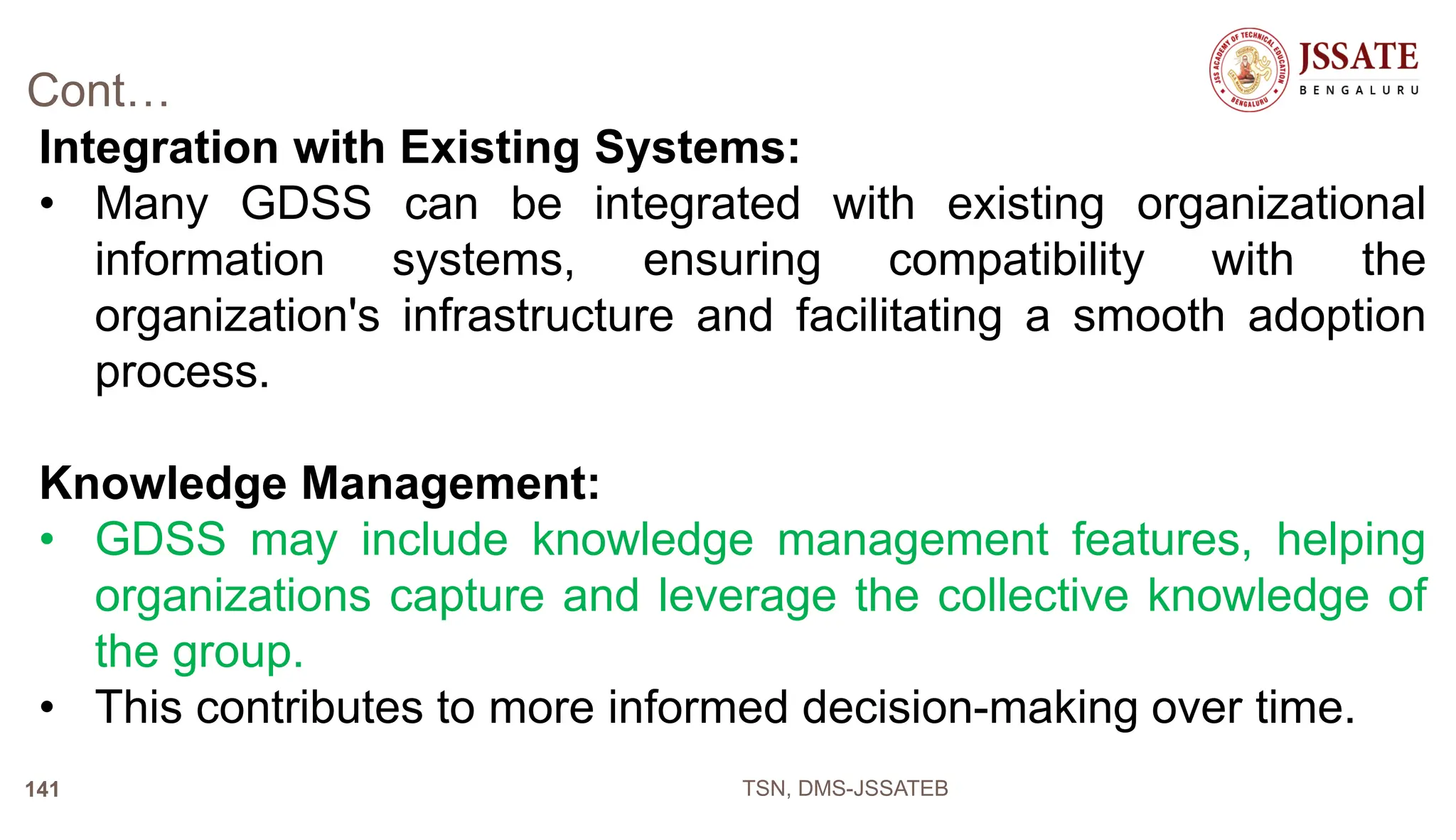 Cont…

JSS ACADEMY OF TECHNICAL EDUCATION BENGALURU

JSSATE
BENGALURU

Integration with Existing Systems:

• Many GDSS can be integrated with existing organizational information systems, ensuring compatibility with the organization's infrastructure and facilitating a smooth adoption process.

Knowledge Management:

• GDSS may include knowledge management features, helping organizations capture and leverage the collective knowledge of the group.
• This contributes to more informed decision-making over time.

141

TSN, DMS-JSSATEB